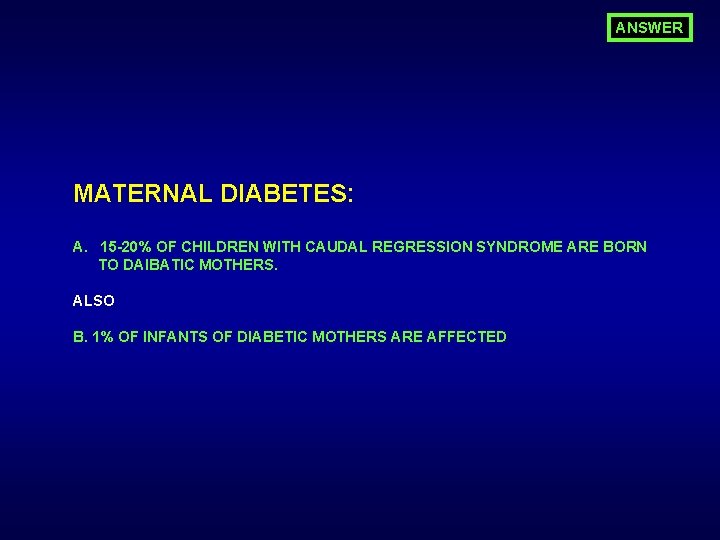 ANSWER

MATERNAL DIABETES:

A. 15-20% OF CHILDREN WITH CAUDAL REGRESSION SYNDROME ARE BORN TO DAIBATIC MOTHERS.

ALSO

B. 1% OF INFANTS OF DIABETIC MOTHERS ARE AFFECTED